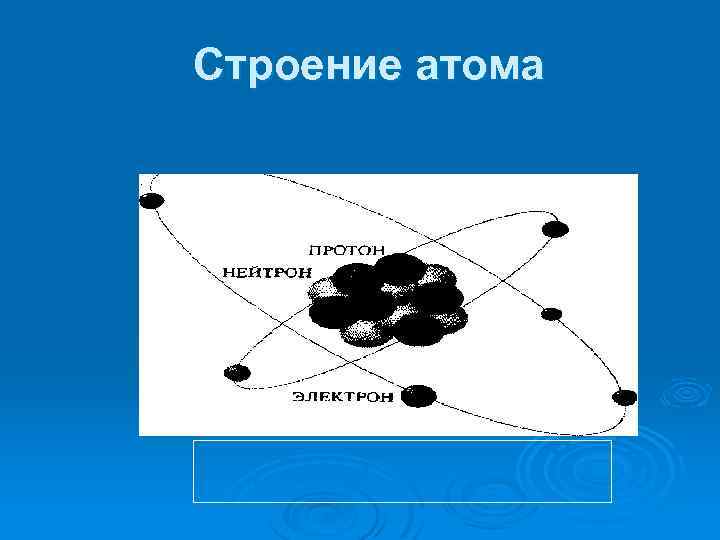 Строение атома

ПРОТОН
НЕЙТРОН
ЭЛЕКТРОН